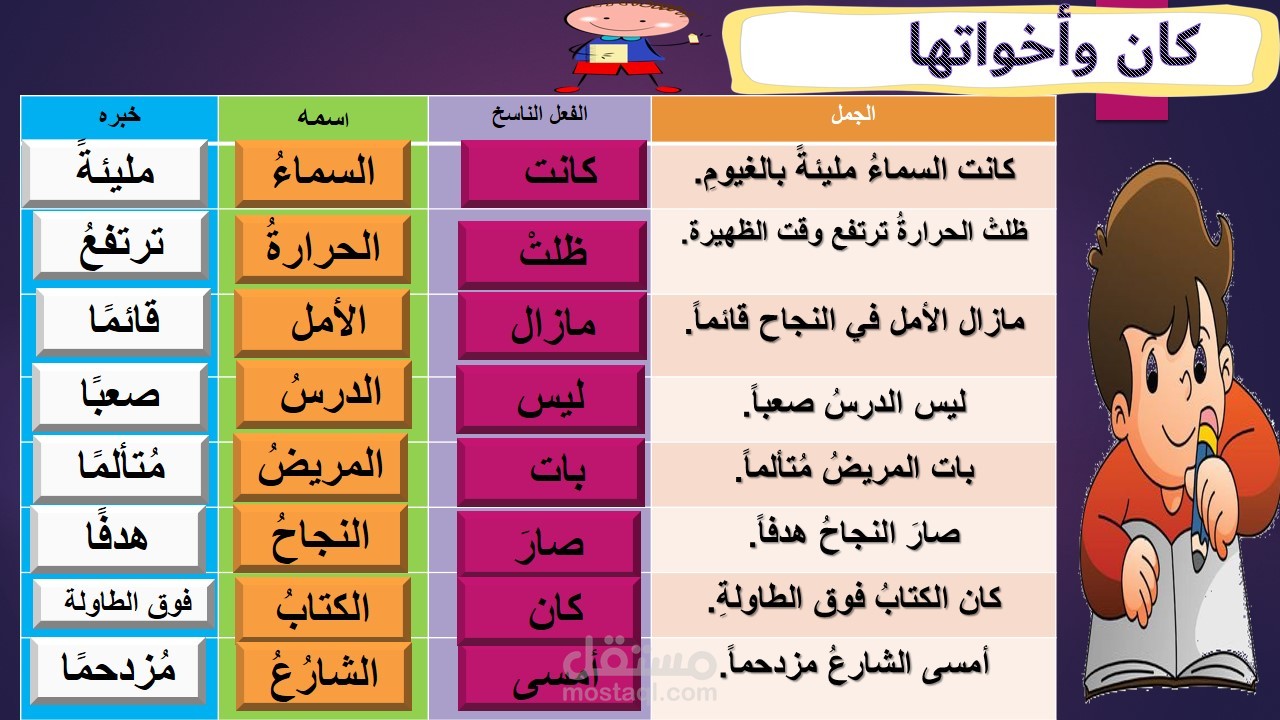 كان وأخواتها

| الجمل | الفعل الناسخ | اسمه | خبره |
|---|---|---|---|
| كانت السماءُ مليئةً بالغيومِ. | كانت | السماءُ | مليئةً |
| ظلتْ الحرارةُ ترتفع وقت الظهيرة. | ظلتْ | الحرارةُ | ترتفعُ |
| مازال الأمل في النجاح قائماً. | مازال | الأمل | قائمًا |
| ليس الدرسُ صعباً. | ليس | الدرسُ | صعبًا |
| بات المريضُ مُتألماً. | بات | المريضُ | مُتألمًا |
| صارَ النجاحُ هدفاً. | صارَ | النجاحُ | هدفًا |
| كان الكتابُ فوق الطاولةِ. | كان | الكتابُ | فوق الطاولة |
| أمسى الشارعُ مزدحماً. | أمسى | الشارعُ | مُزدحمًا |

مستقل
mostaql.com